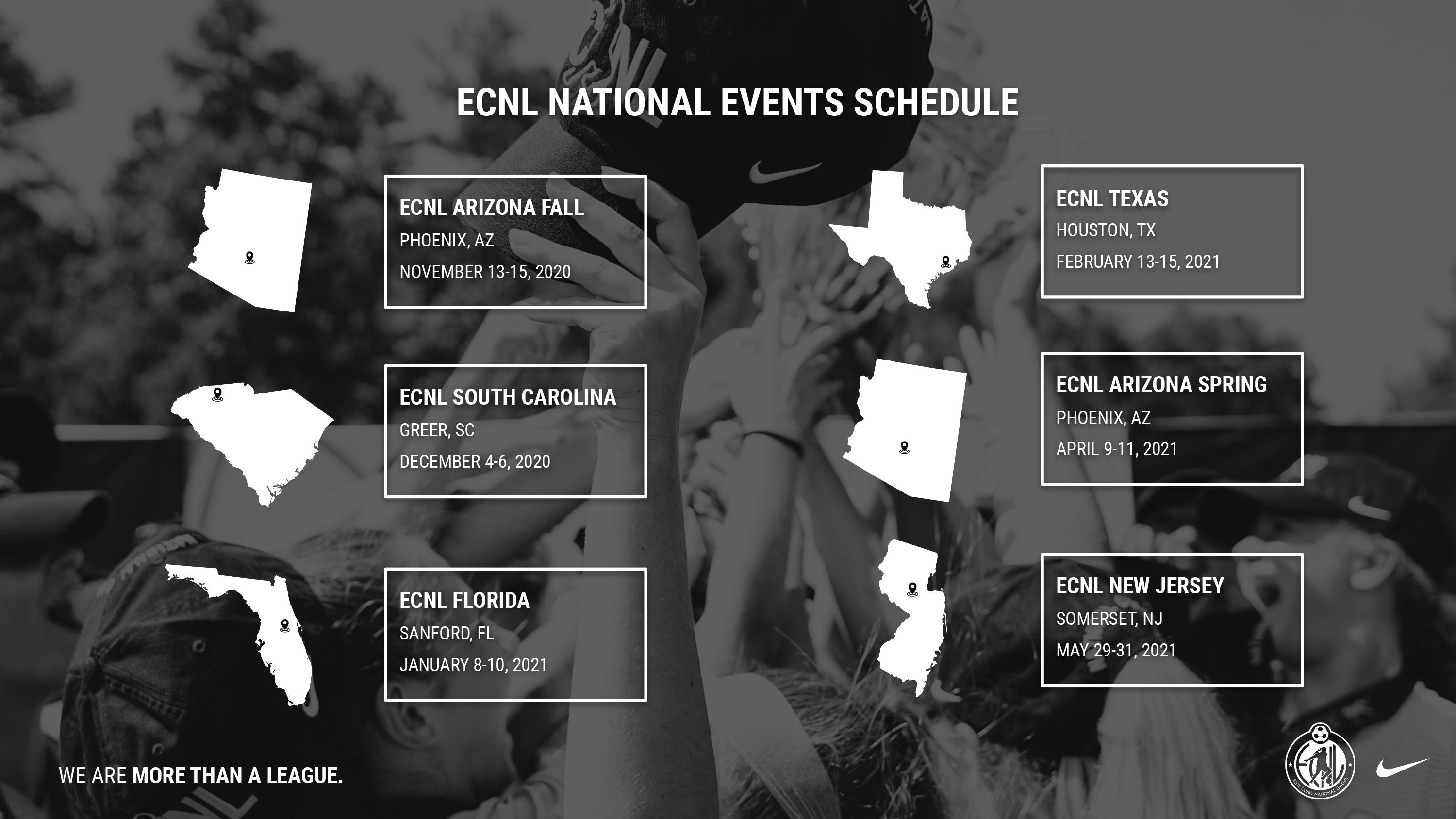 ECNL NATIONAL EVENTS SCHEDULE

ECNL ARIZONA FALL
PHOENIX, AZ
NOVEMBER 13-15, 2020

ECNL SOUTH CAROLINA
GREER, SC
DECEMBER 4-6, 2020

ECNL FLORIDA
SANFORD, FL
JANUARY 8-10, 2021

ECNL TEXAS
HOUSTON, TX
FEBRUARY 13-15, 2021

ECNL ARIZONA SPRING
PHOENIX, AZ
APRIL 9-11, 2021

ECNL NEW JERSEY
SOMERSET, NJ
MAY 29-31, 2021

WE ARE MORE THAN A LEAGUE.

ELITE CLUBS NATIONAL LEAGUE